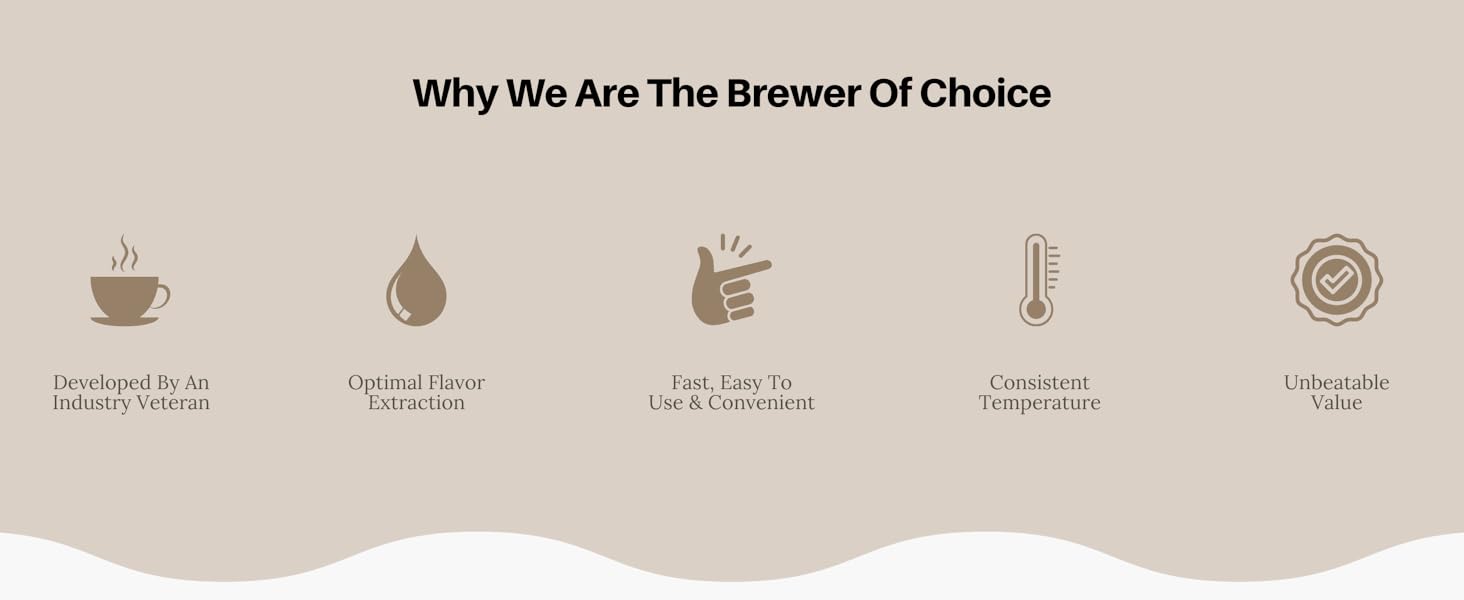 Why We Are The Brewer Of Choice

Developed By An Industry Veteran

Optimal Flavor Extraction

Fast, Easy To Use & Convenient

Consistent Temperature

Unbeatable Value